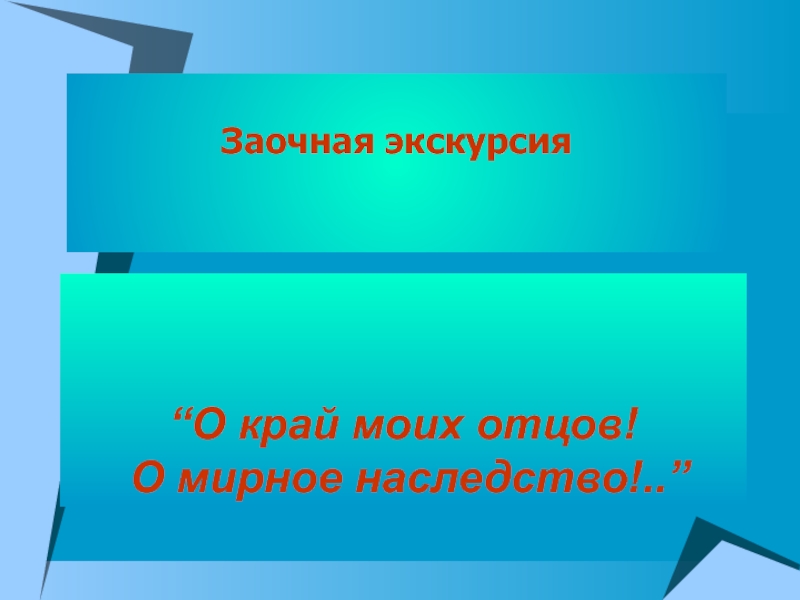 Заочная экскурсия

“О край моих отцов!
О мирное наследство!..”